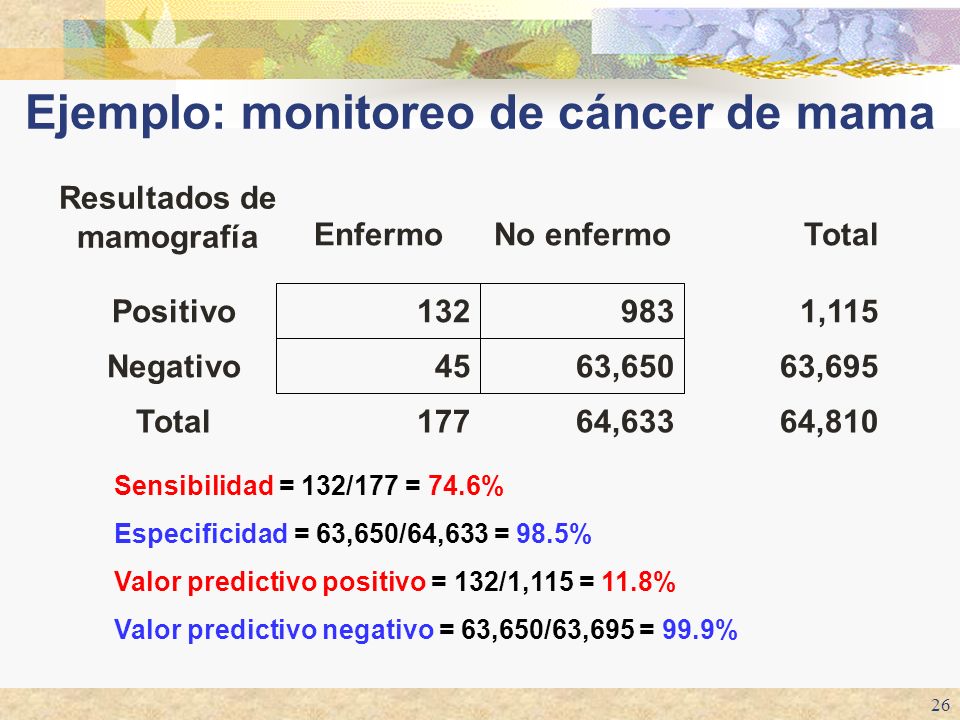 Ejemplo: monitoreo de cáncer de mama

| Resultados de mamografía | Enfermo | No enfermo | Total |
|---|---|---|---|
| Positivo | 132 | 983 | 1,115 |
| Negativo | 45 | 63,650 | 63,695 |
| Total | 177 | 64,633 | 64,810 |

Sensibilidad = 132/177 = 74.6%

Especificidad = 63,650/64,633 = 98.5%

Valor predictivo positivo = 132/1,115 = 11.8%

Valor predictivo negativo = 63,650/63,695 = 99.9%

26